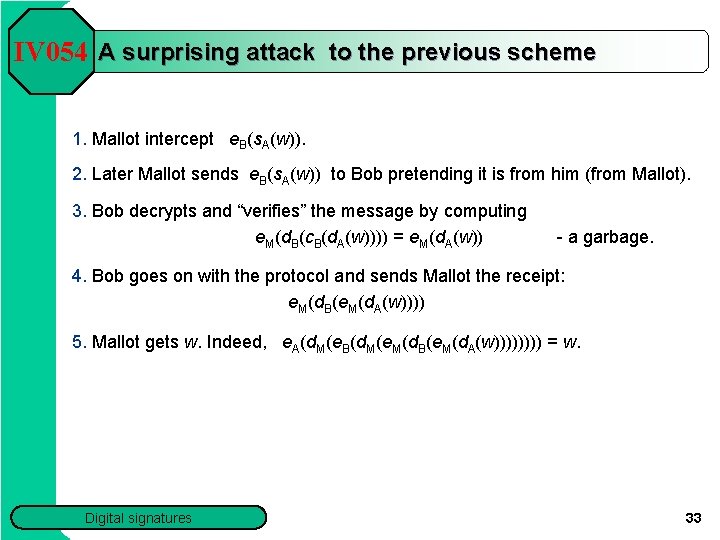 IV054 A surprising attack to the previous scheme

1. Mallot intercept $e_B(s_A(w))$.

2. Later Mallot sends $e_B(s_A(w))$ to Bob pretending it is from him (from Mallot).

3. Bob decrypts and “verifies” the message by computing
$e_M(d_B(c_B(d_A(w)))) = e_M(d_A(w))$ - a garbage.

4. Bob goes on with the protocol and sends Mallot the receipt:
$e_M(d_B(e_M(d_A(w))))$

5. Mallot gets $w$. Indeed, $e_A(d_M(e_B(d_M(e_M(d_B(e_M(d_A(w)))))))) = w$.

Digital signatures

33